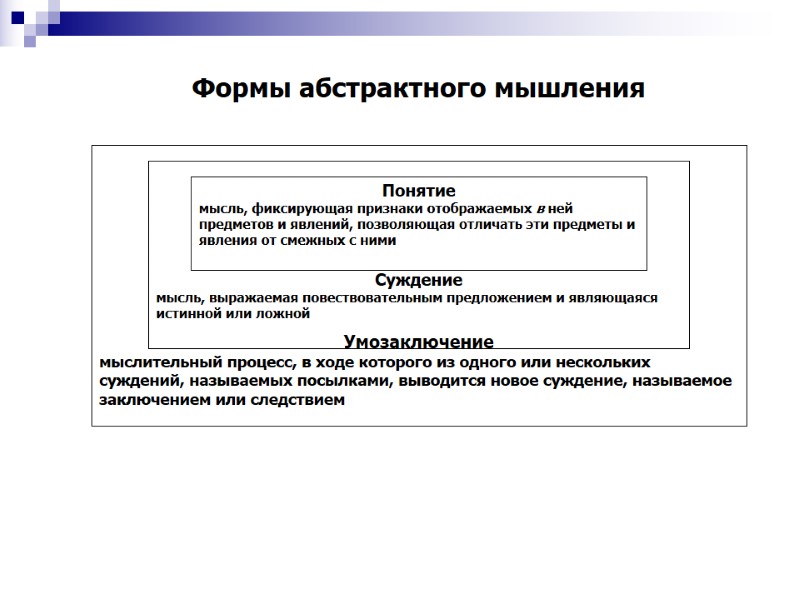 Формы абстрактного мышления

Понятие
мысль, фиксирующая признаки отображаемых в ней предметов и явлений, позволяющая отличать эти предметы и явления от смежных с ними

Суждение
мысль, выражаемая повествовательным предложением и являющаяся истинной или ложной

Умозаключение
мыслительный процесс, в ходе которого из одного или нескольких суждений, называемых посылками, выводится новое суждение, называемое заключением или следствием